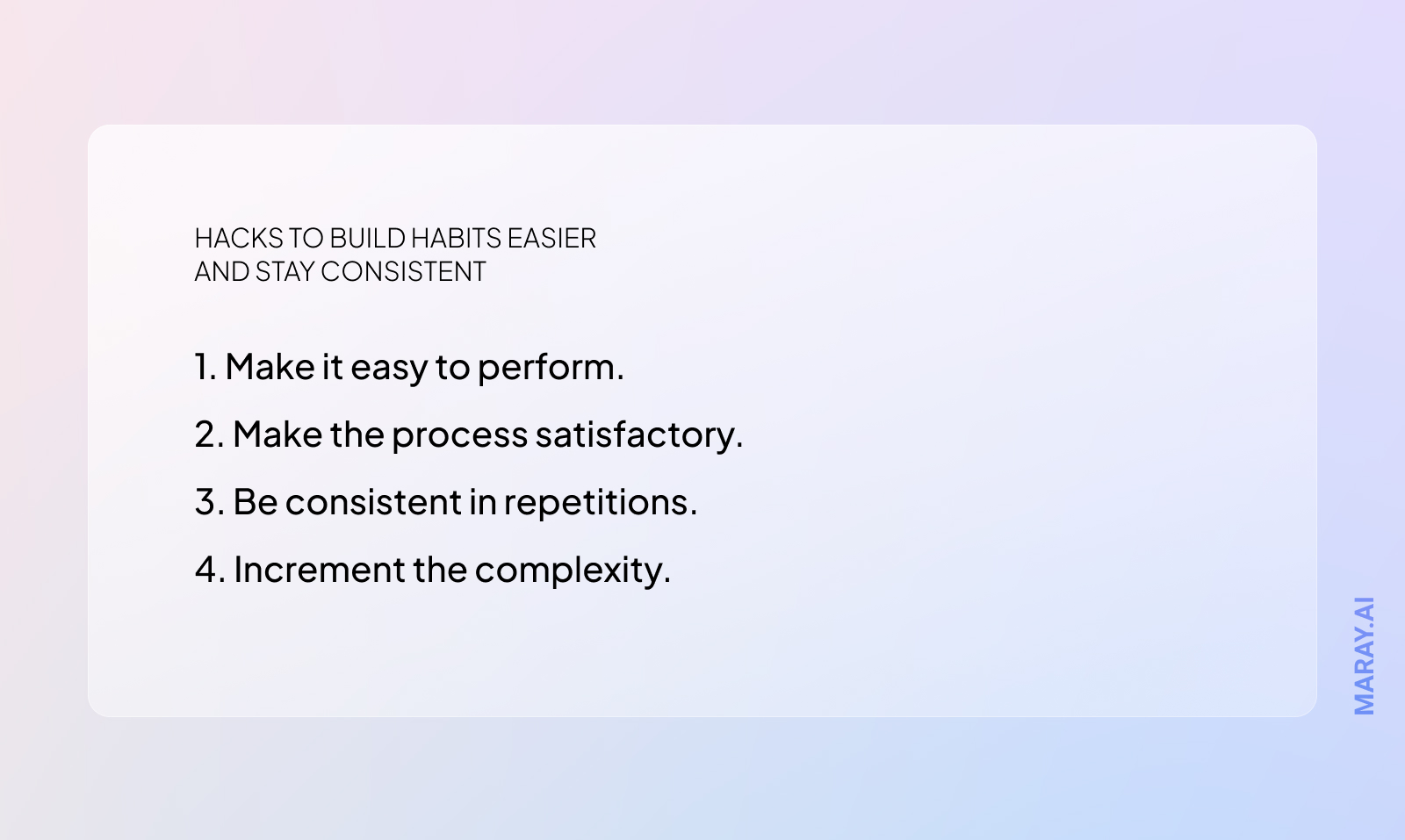 HACKS TO BUILD HABITS EASIER
AND STAY CONSISTENT

1. Make it easy to perform.

2. Make the process satisfactory.

3. Be consistent in repetitions.

4. Increment the complexity.

MARAY.AI